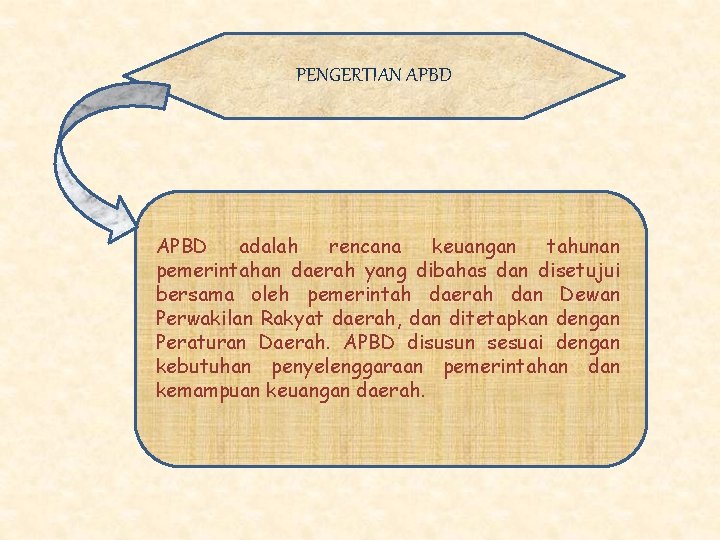 PENGERTIAN APBD

APBD adalah rencana keuangan tahunan pemerintahan daerah yang dibahas dan disetujui bersama oleh pemerintah daerah dan Dewan Perwakilan Rakyat daerah, dan ditetapkan dengan Peraturan Daerah. APBD disusun sesuai dengan kebutuhan penyelenggaraan pemerintahan dan kemampuan keuangan daerah.